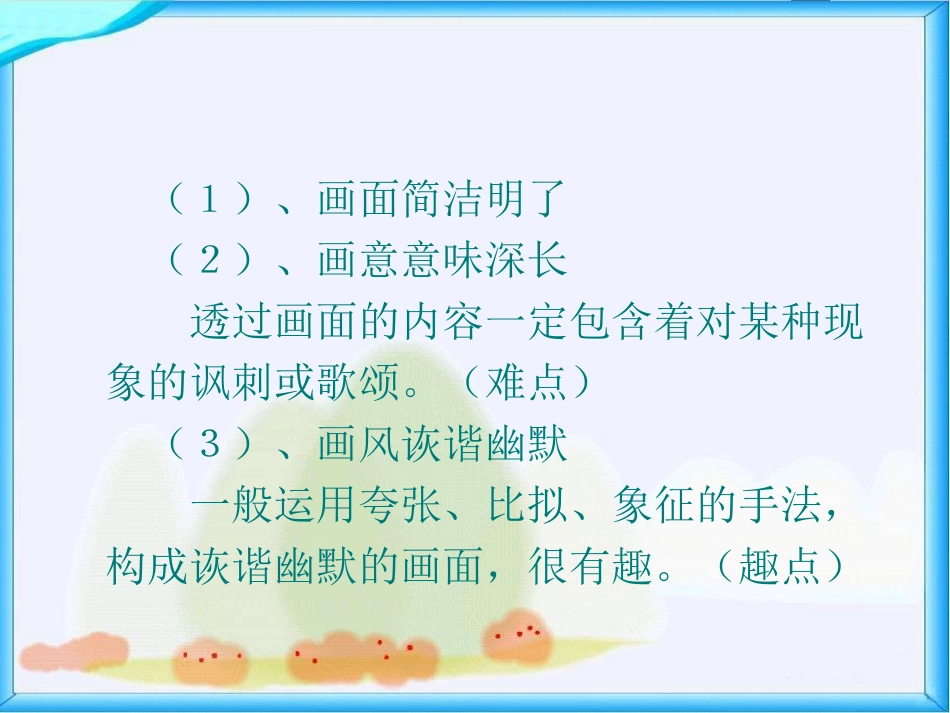 （１）、画面简洁明了
（２）、画意意味深长
透过画面的内容一定包含着对某种现象的讽刺或歌颂。（难点）
（３）、画风诙谐幽默
一般运用夸张、比拟、象征的手法，构成诙谐幽默的画面，很有趣。（趣点）